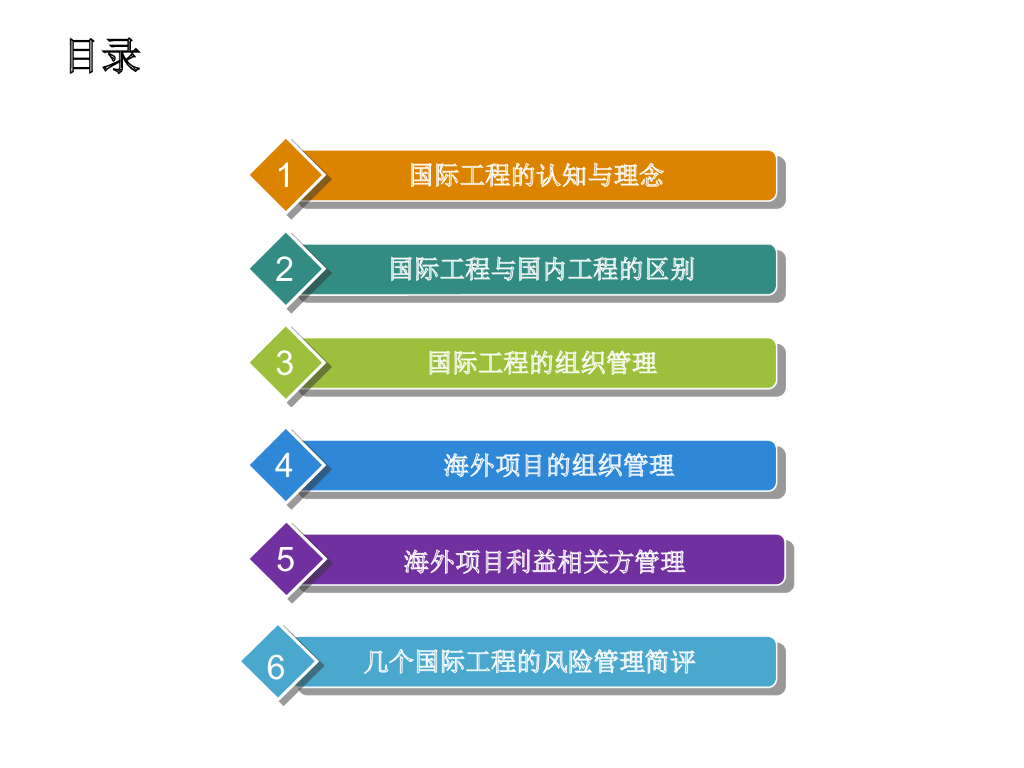 目录

1 国际工程的认知与理念

2 国际工程与国内工程的区别

3 国际工程的组织管理

4 海外项目的组织管理

5 海外项目利益相关方管理

6 几个国际工程的风险管理简评